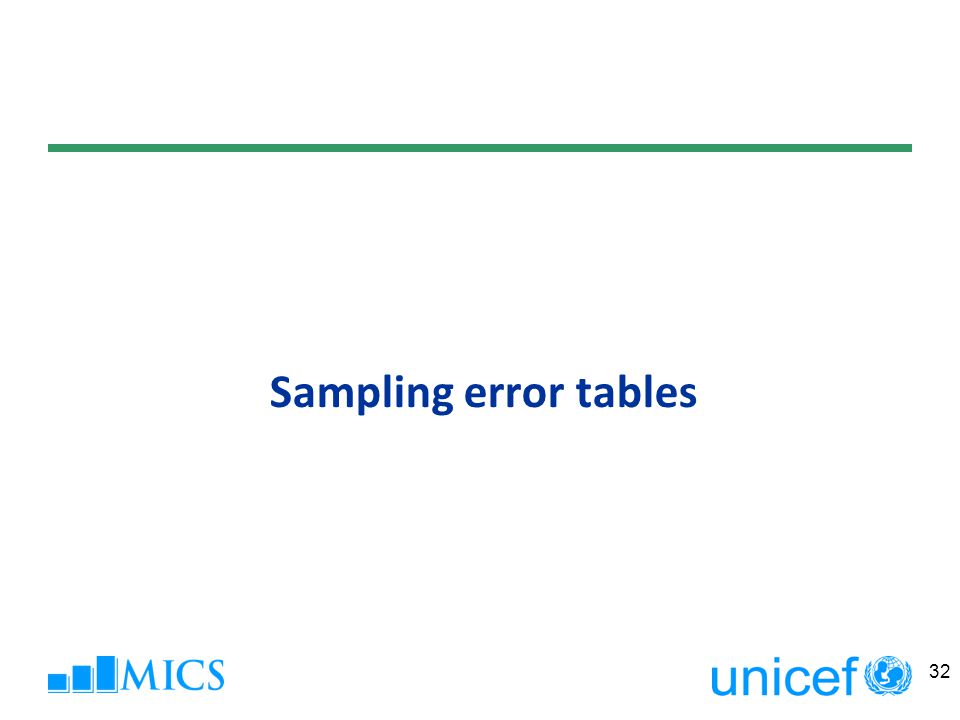 Sampling error tables

MICS

unicef

32